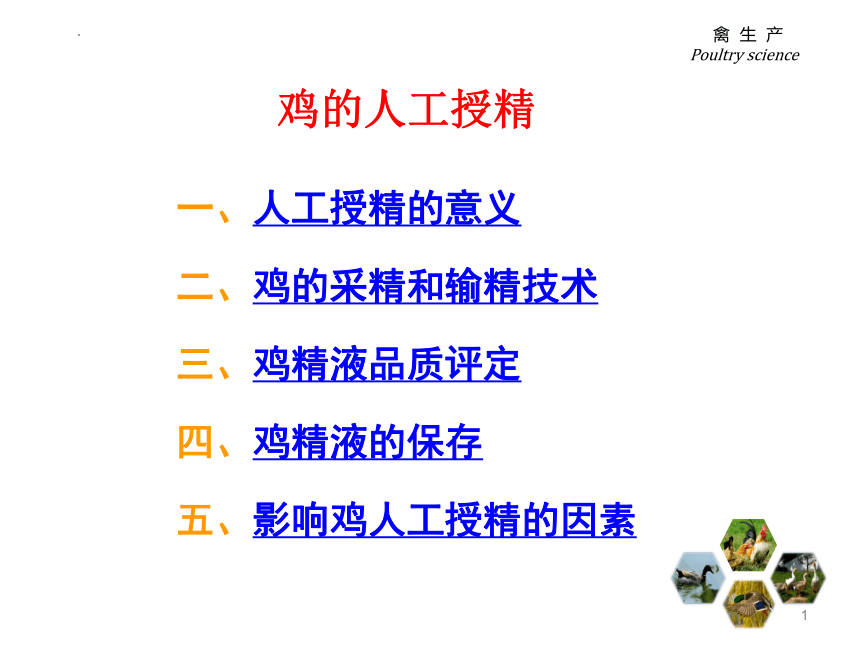 禽 生 产
Poultry science

鸡的人工授精

一、人工授精的意义

二、鸡的采精和输精技术

三、鸡精液品质评定

四、鸡精液的保存

五、影响鸡人工授精的因素

1